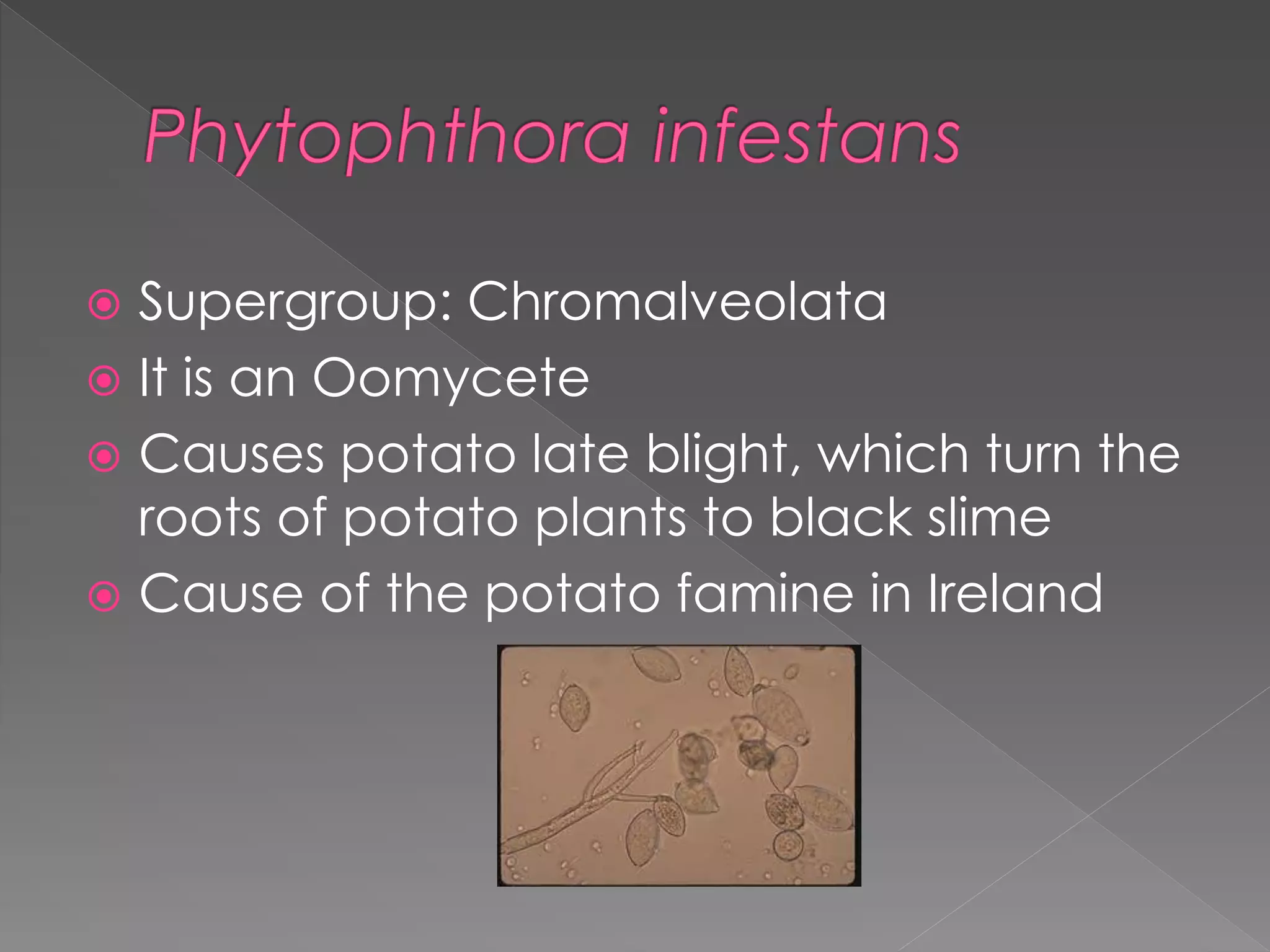 Phytophthora infestans

Supergroup: Chromalveolata
It is an Oomycete
Causes potato late blight, which turn the roots of potato plants to black slime
Cause of the potato famine in Ireland